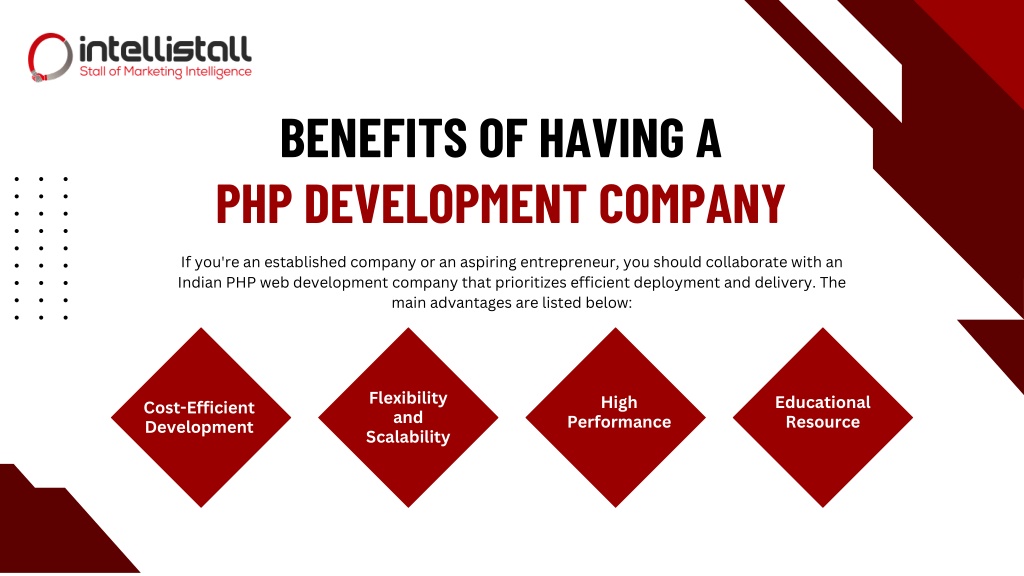 intellistall
Stall of Marketing Intelligence

BENEFITS OF HAVING A
PHP DEVELOPMENT COMPANY

If you're an established company or an aspiring entrepreneur, you should collaborate with an Indian PHP web development company that prioritizes efficient deployment and delivery. The main advantages are listed below:

Cost-Efficient Development

Flexibility and Scalability

High Performance

Educational Resource